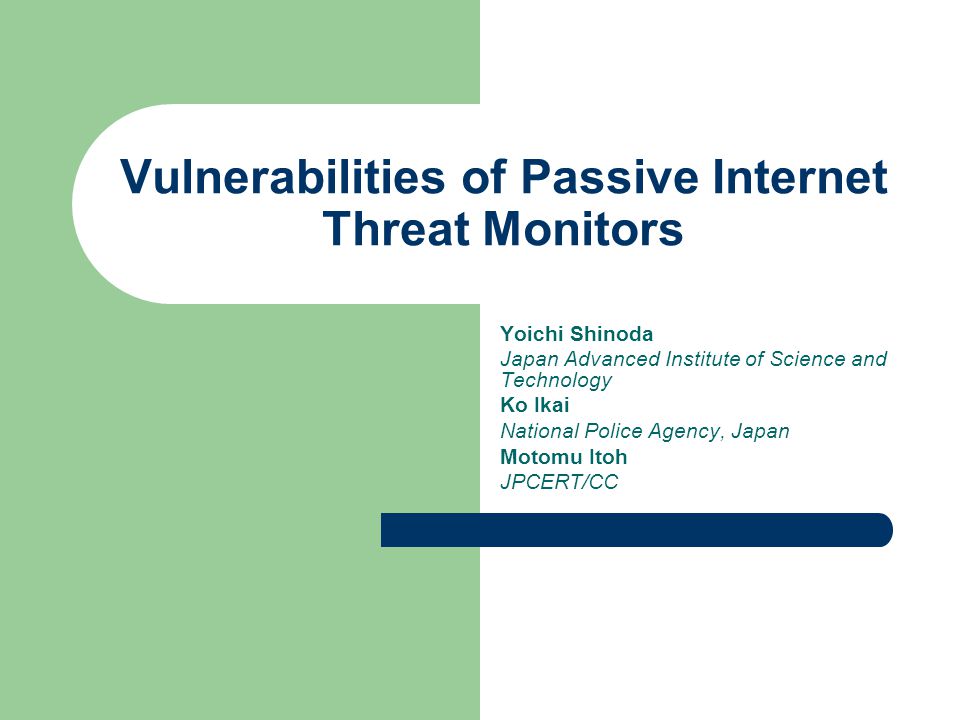 Vulnerabilities of Passive Internet Threat Monitors

Yoichi Shinoda
Japan Advanced Institute of Science and Technology
Ko Ikai
National Police Agency, Japan
Motomu Itoh
JPCERT/CC